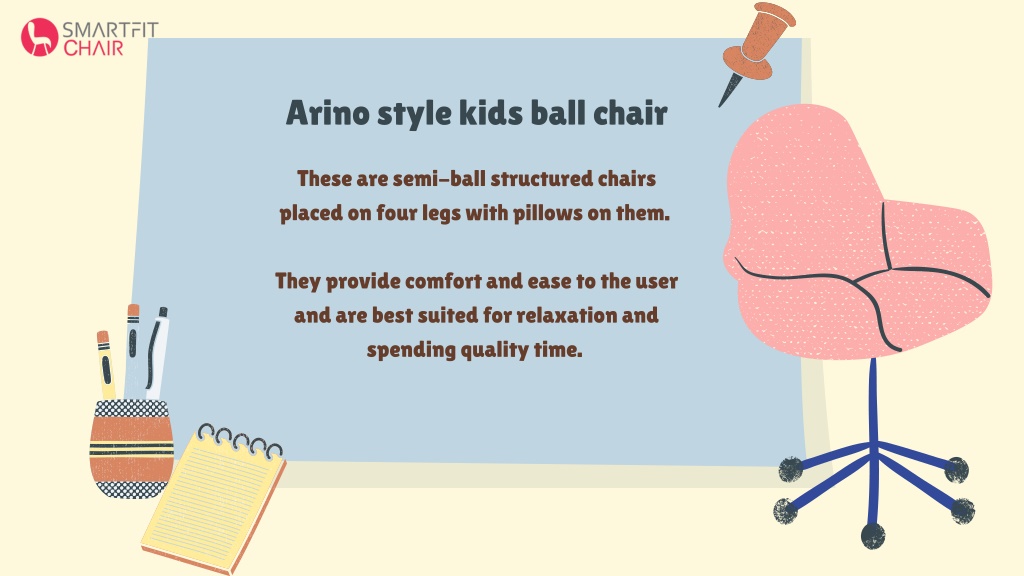 SMARTFIT CHAIR

Arino style kids ball chair

These are semi-ball structured chairs placed on four legs with pillows on them.

They provide comfort and ease to the user and are best suited for relaxation and spending quality time.